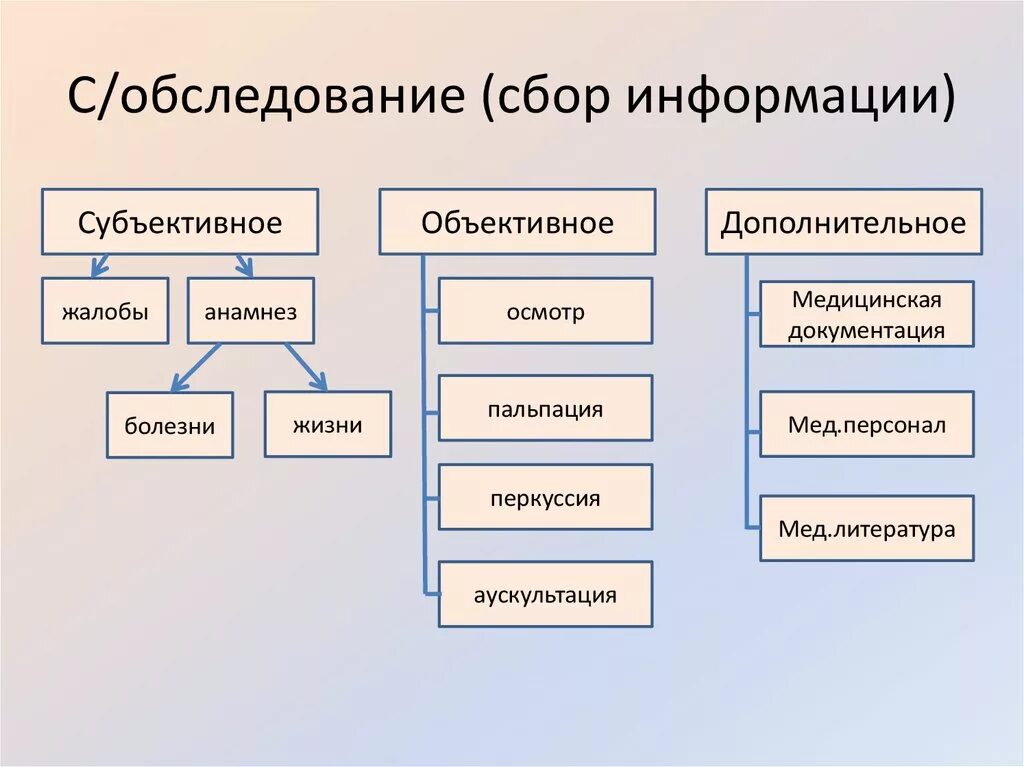 С/обследование (сбор информации)

Субъективное

жалобы

анамнез

болезни

жизни

Объективное

осмотр

пальпация

перкуссия

аускультация

Дополнительное

Медицинская документация

Мед.персонал

Мед.литература